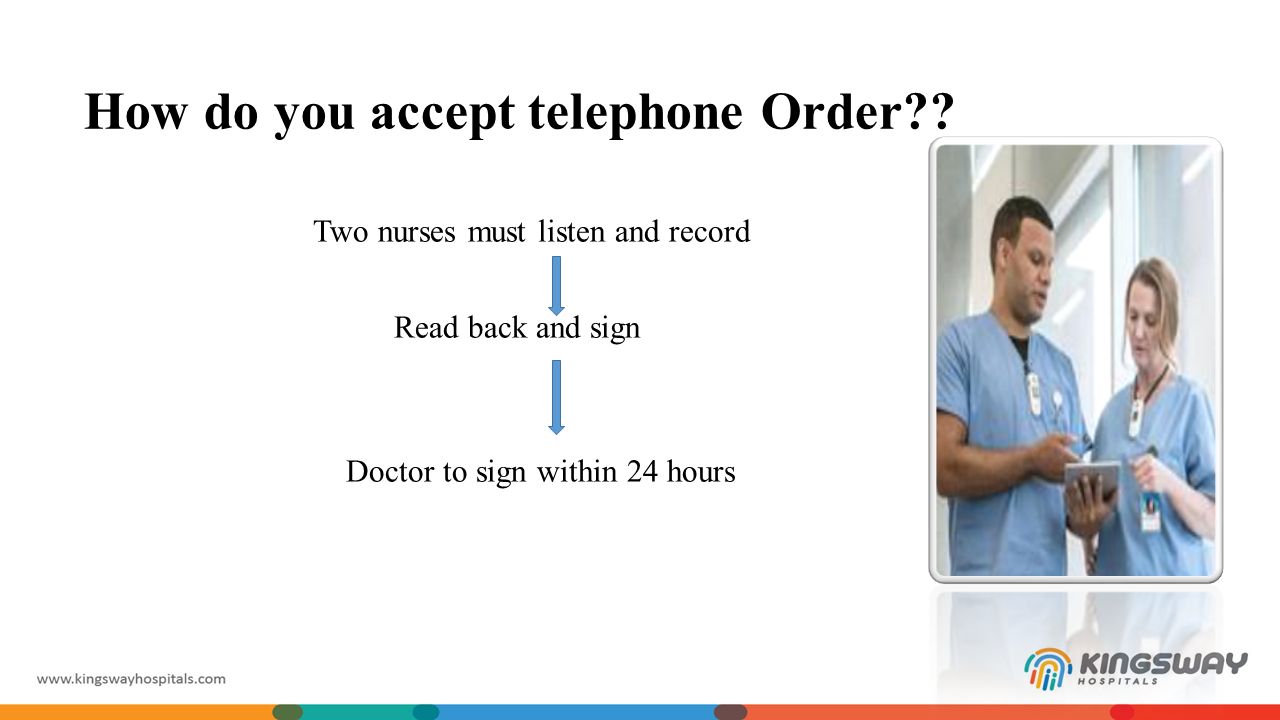 How do you accept telephone Order??

Two nurses must listen and record

Read back and sign

Doctor to sign within 24 hours

www.kingswayhospitals.com

KINGSWAY
HOSPITALS